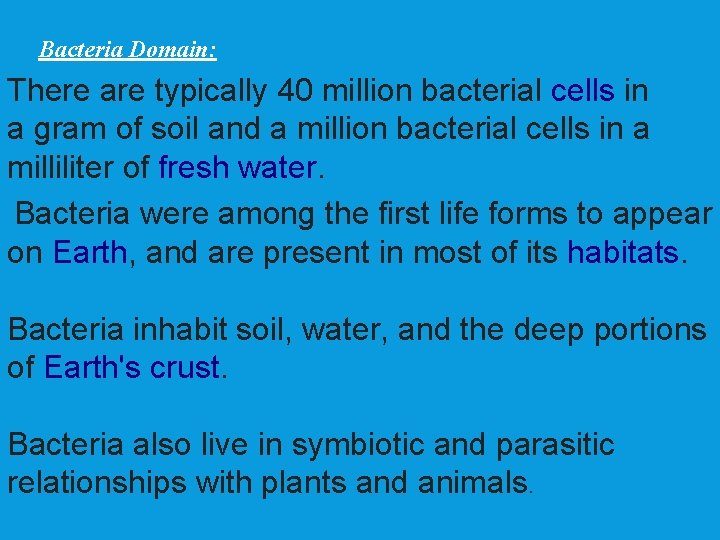 Bacteria Domain:

There are typically 40 million bacterial cells in a gram of soil and a million bacterial cells in a milliliter of fresh water.

Bacteria were among the first life forms to appear on Earth, and are present in most of its habitats.

Bacteria inhabit soil, water, and the deep portions of Earth's crust.

Bacteria also live in symbiotic and parasitic relationships with plants and animals.